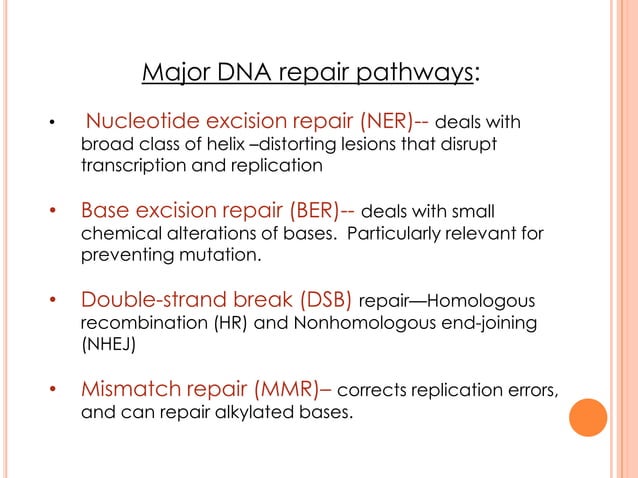 Major DNA repair pathways:

• Nucleotide excision repair (NER)-- deals with broad class of helix –distorting lesions that disrupt transcription and replication

• Base excision repair (BER)-- deals with small chemical alterations of bases. Particularly relevant for preventing mutation.

• Double-strand break (DSB) repair—Homologous recombination (HR) and Nonhomologous end-joining (NHEJ)

• Mismatch repair (MMR)– corrects replication errors, and can repair alkylated bases.